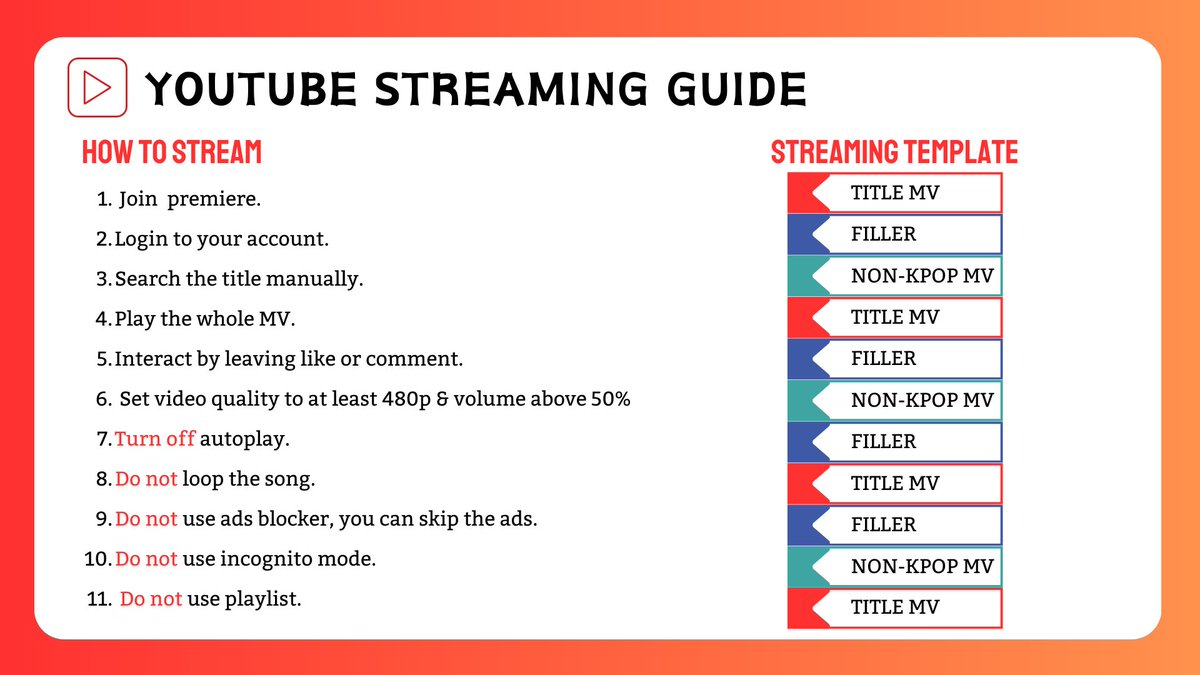 YOUTUBE STREAMING GUIDE

HOW TO STREAM

1. Join premiere.
2. Login to your account.
3. Search the title manually.
4. Play the whole MV.
5. Interact by leaving like or comment.
6. Set video quality to at least 480p & volume above 50%
7. Turn off autoplay.
8. Do not loop the song.
9. Do not use ads blocker, you can skip the ads.
10. Do not use incognito mode.
11. Do not use playlist.

STREAMING TEMPLATE

TITLE MV
FILLER
NON-KPOP MV
TITLE MV
FILLER
NON-KPOP MV
FILLER
TITLE MV
FILLER
NON-KPOP MV
TITLE MV